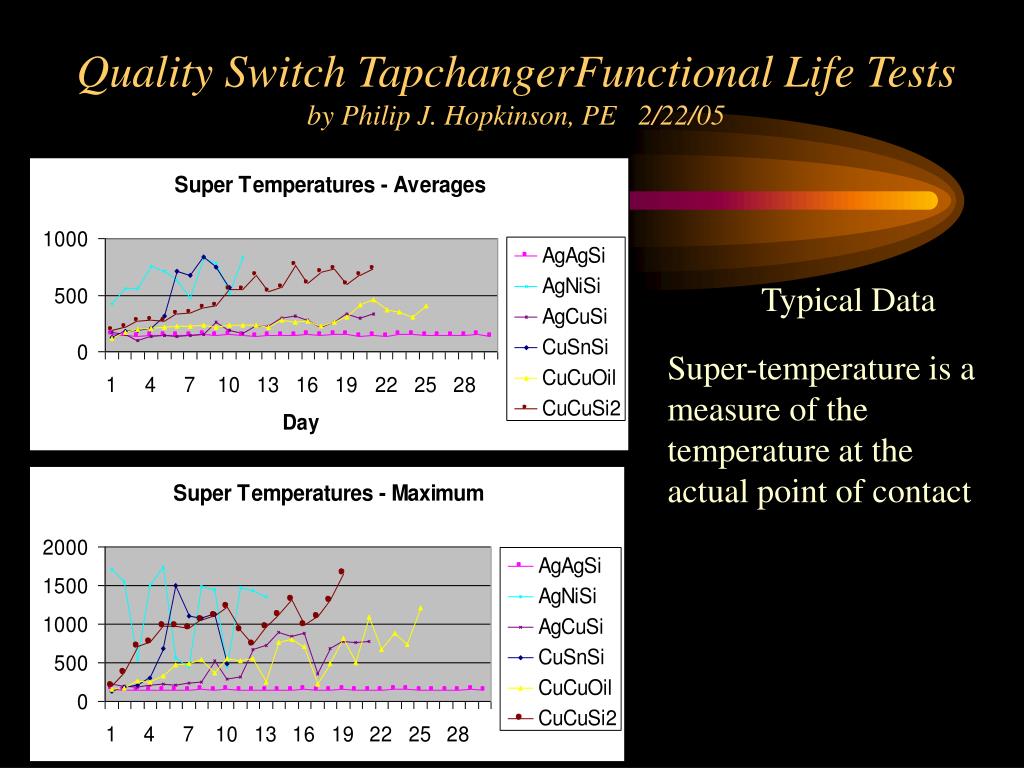 Quality Switch TapchangerFunctional Life Tests
by Philip J. Hopkinson, PE 2/22/05

Super Temperatures - Averages

1000
500
0
1 4 7 10 13 16 19 22 25 28
Day

AgAgSi
AgNiSi
AgCuSi
CuSnSi
CuCuOil
CuCuSi2

Super Temperatures - Maximum

2000
1500
1000
500
0
1 4 7 10 13 16 19 22 25 28

AgAgSi
AgNiSi
AgCuSi
CuSnSi
CuCuOil
CuCuSi2

Typical Data

Super-temperature is a measure of the temperature at the actual point of contact